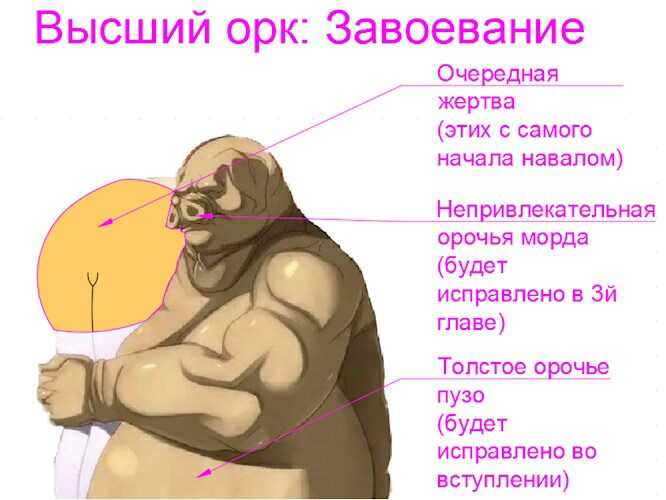 Высший орк: Завоевание

Очередная жертва (этих с самого начала навалом)

Непривлекательная орочья морда (будет исправлено в 3й главе)

Толстое орочье пузо (будет исправлено во вступлении)